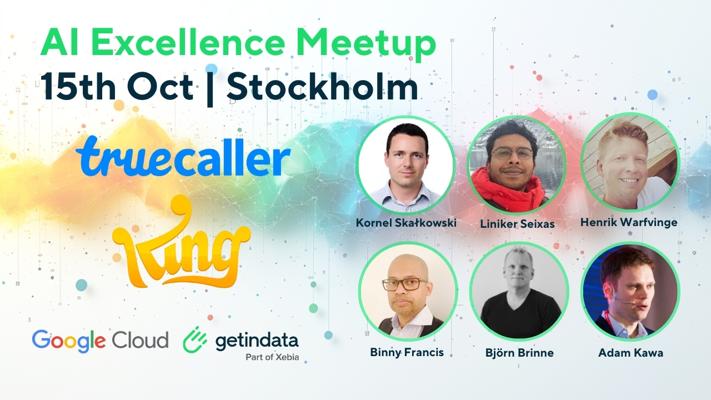 AI Excellence Meetup
15th Oct | Stockholm

truecaller

King

Google Cloud

getindata
Part of Xebia

Kornel Skałkowski

Liniker Seixas

Henrik Warfvinge

Binny Francis

Björn Brinne

Adam Kawa